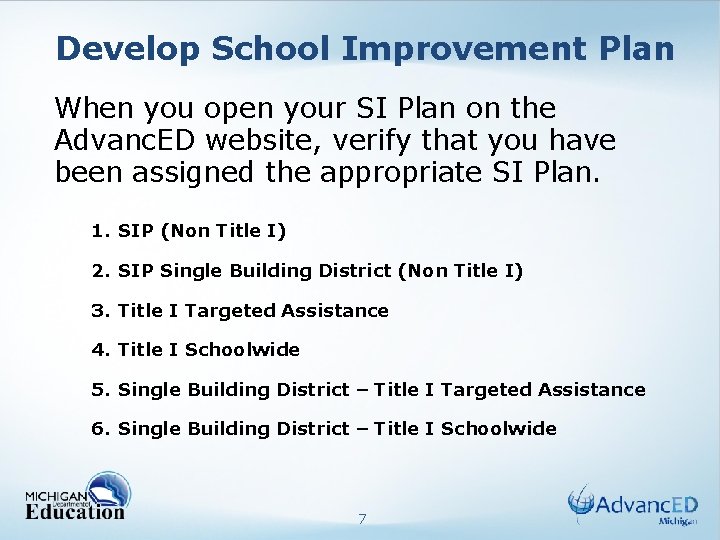 Develop School Improvement Plan

When you open your SI Plan on the AdvancED website, verify that you have been assigned the appropriate SI Plan.

1. SIP (Non Title I)

2. SIP Single Building District (Non Title I)

3. Title I Targeted Assistance

4. Title I Schoolwide

5. Single Building District – Title I Targeted Assistance

6. Single Building District – Title I Schoolwide

MICHIGAN Department of Education

7

AdvancED Michigan